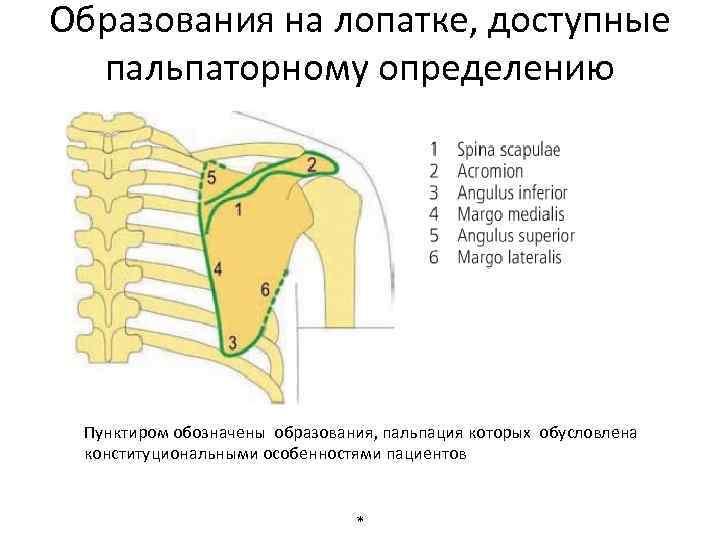 Образования на лопатке, доступные пальпаторному определению

5
2
1
4
6
3

1 Spina scapulae
2 Acromion
3 Angulus inferior
4 Margo medialis
5 Angulus superior
6 Margo lateralis

Пунктиром обозначены образования, пальпация которых обусловлена конституциональными особенностями пациентов

*